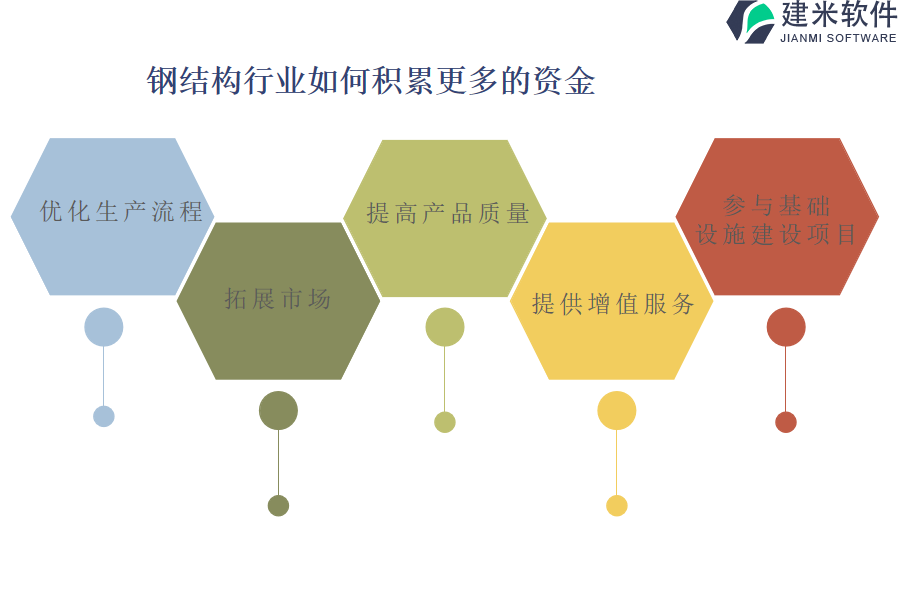 建米软件
JIANMI SOFTWARE

钢结构行业如何积累更多的资金

优化生产流程

拓展市场

提高产品质量

提供增值服务

参与基础设施建设项目